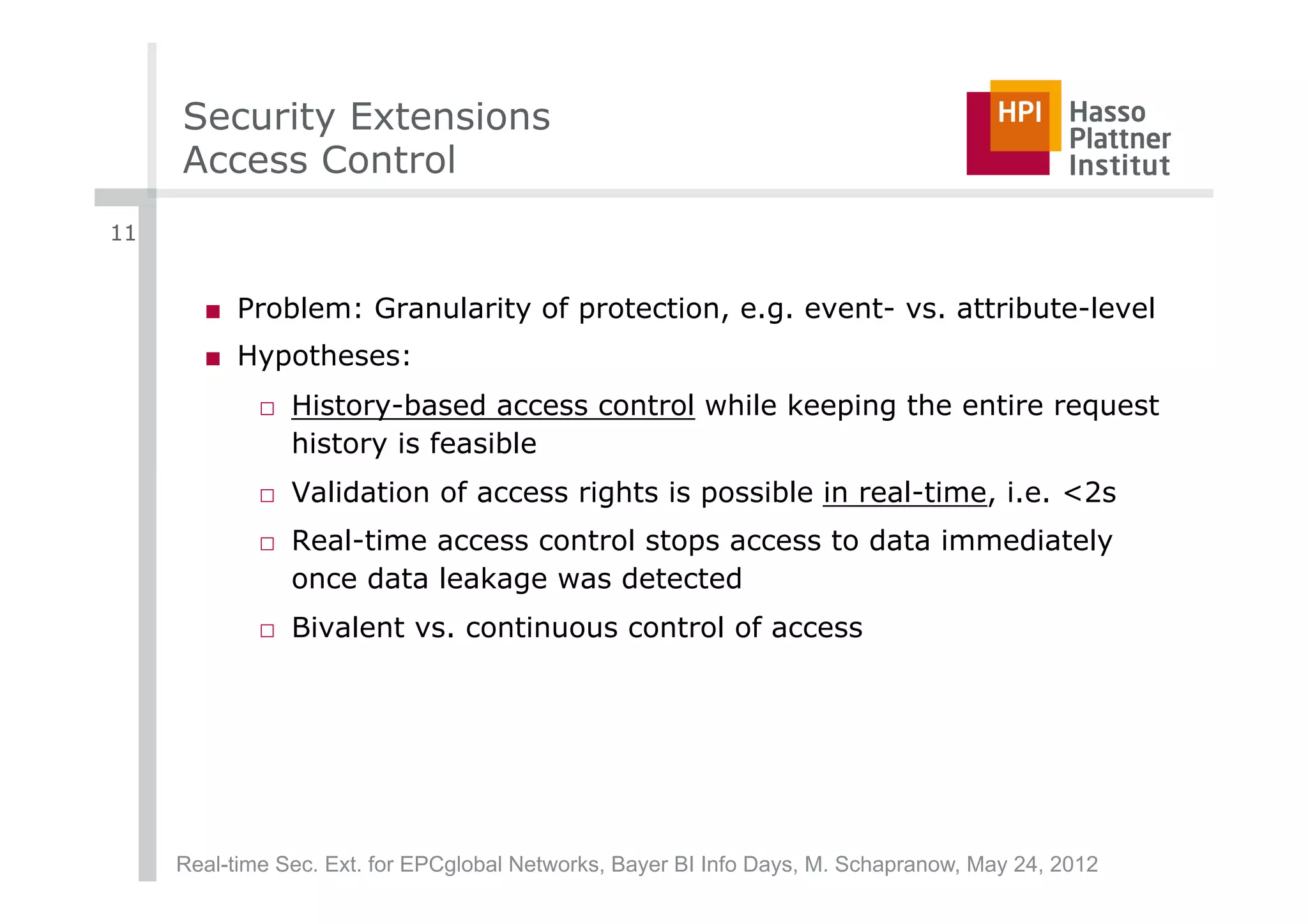 Security Extensions
Access Control

HPI Hasso Plattner Institut

11

■ Problem: Granularity of protection, e.g. event- vs. attribute-level

■ Hypotheses:

□ History-based access control while keeping the entire request history is feasible

□ Validation of access rights is possible in real-time, i.e. <2s

□ Real-time access control stops access to data immediately once data leakage was detected

□ Bivalent vs. continuous control of access

Real-time Sec. Ext. for EPCglobal Networks, Bayer BI Info Days, M. Schapranow, May 24, 2012